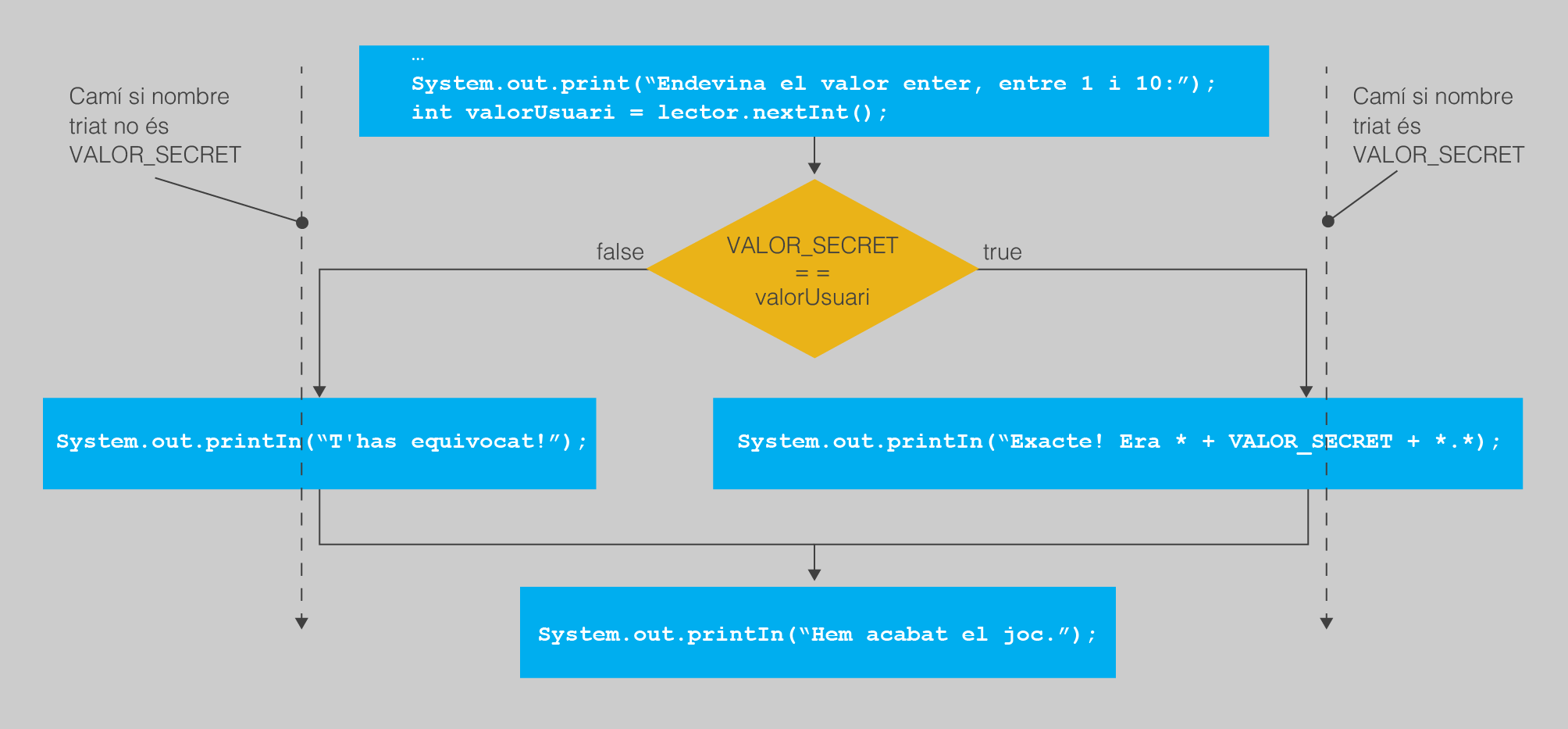 Camí si nombre triat no és VALOR_SECRET

…
System.out.print(“Endevina el valor enter, entre 1 i 10:”);
int valorUsuari = lector.nextInt();

Camí si nombre triat és VALOR_SECRET

false

VALOR_SECRET
= =
valorUsuari

true

System.out.printIn(“T'has equivocat!”);

System.out.printIn(“Exacte! Era * + VALOR_SECRET + *.*);

System.out.printIn(“Hem acabat el joc.”);